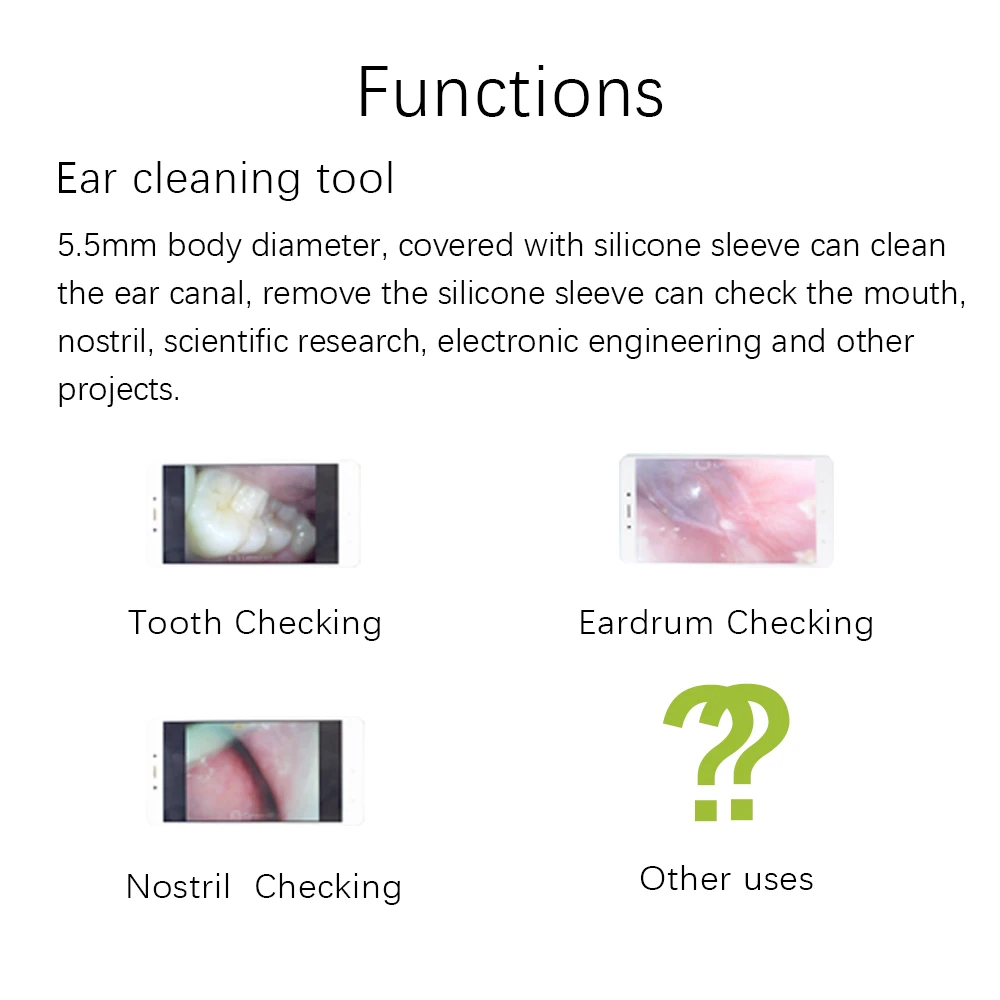 Functions

Ear cleaning tool

5.5mm body diameter, covered with silicone sleeve can clean the ear canal, remove the silicone sleeve can check the mouth, nostril, scientific research, electronic engineering and other projects.

Tooth Checking

Eardrum Checking

Nostril Checking

??

Other uses